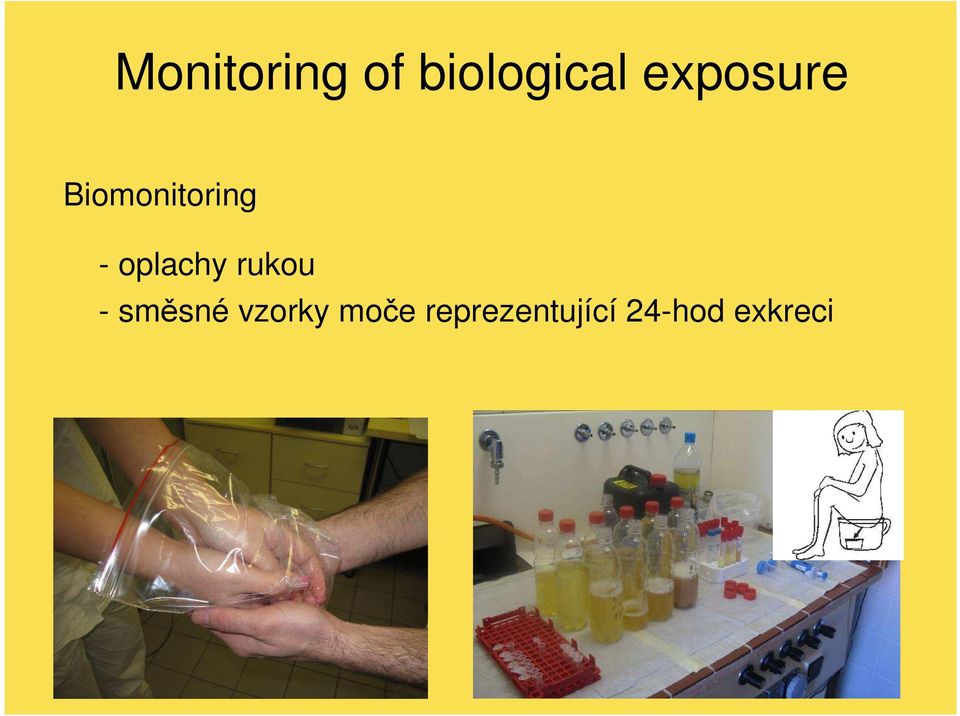 Monitoring of biological exposure

Biomonitoring

- oplachy rukou
- směsné vzorky moče reprezentující 24-hod exkreci